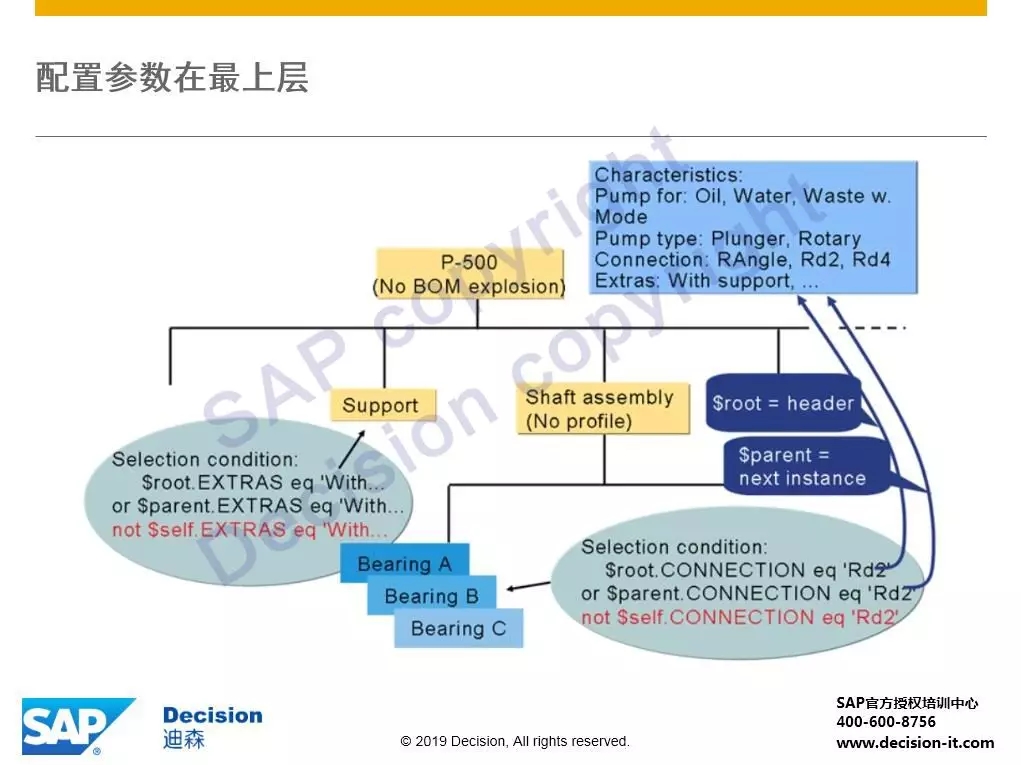 配置参数在最上层

Characteristics:
Pump for: Oil, Water, Waste w.
Mode
Pump type: Plunger, Rotary
Connection: RAngle, Rd2, Rd4
Extras: With support, ...

P-500
(No BOM explosion)

Support

Shaft assembly
(No profile)

$root = header

$parent =
next instance

Selection condition:
$root.EXTRAS eq 'With...
or $parent.EXTRAS eq 'With...
not $self.EXTRAS eq 'With...

Bearing A
Bearing B
Bearing C

Selection condition:
$root.CONNECTION eq 'Rd2'
or $parent.CONNECTION eq 'Rd2'
not $self.CONNECTION eq 'Rd2'

SAP copyright
Decision copyright

SAP
Decision
迪森

© 2019 Decision, All rights reserved.

SAP官方授权培训中心
400-600-8756
www.decision-it.com